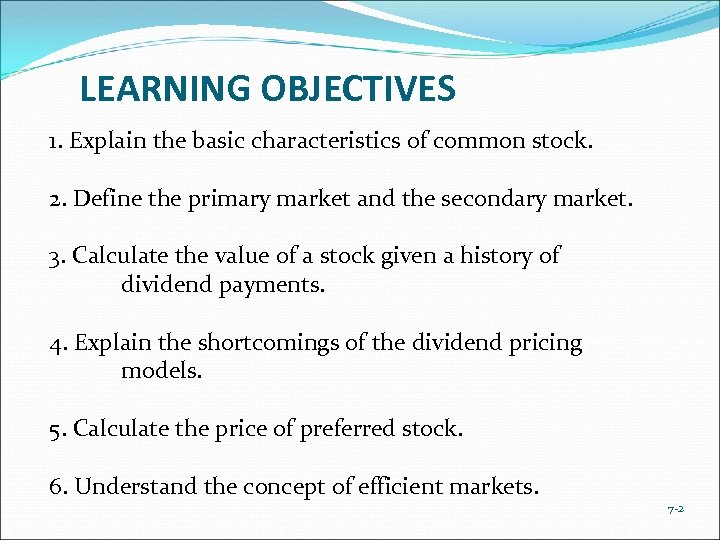 LEARNING OBJECTIVES

1. Explain the basic characteristics of common stock.

2. Define the primary market and the secondary market.

3. Calculate the value of a stock given a history of dividend payments.

4. Explain the shortcomings of the dividend pricing models.

5. Calculate the price of preferred stock.

6. Understand the concept of efficient markets.

7-2